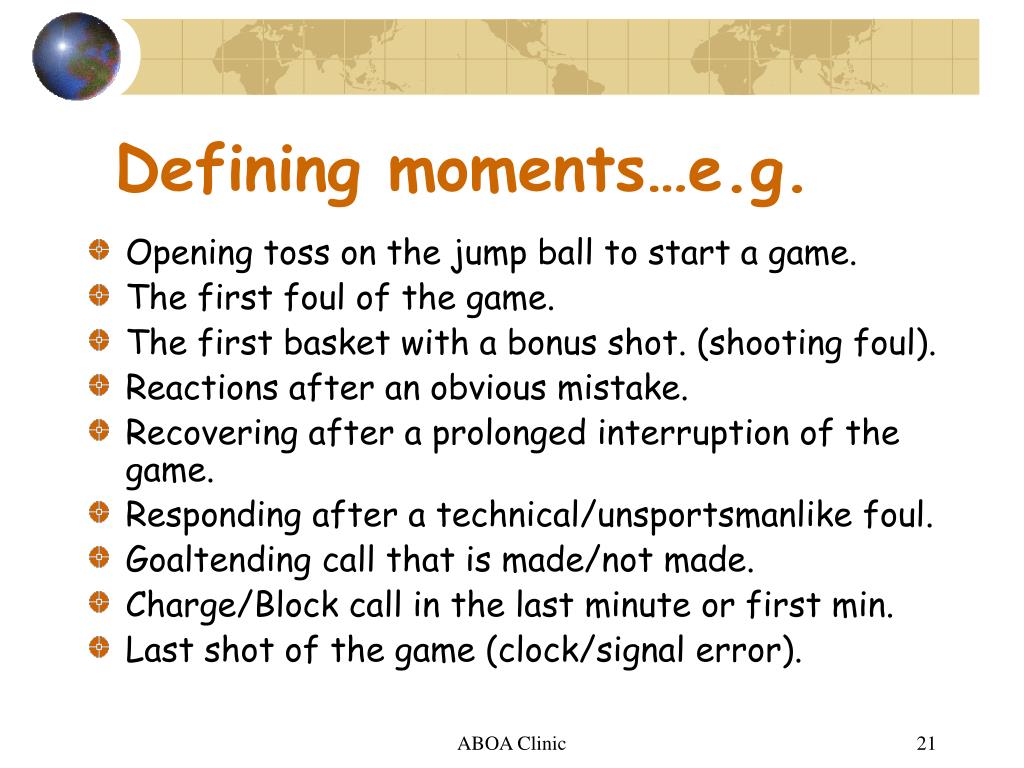 Defining moments…e.g.

Opening toss on the jump ball to start a game.
The first foul of the game.
The first basket with a bonus shot. (shooting foul).
Reactions after an obvious mistake.
Recovering after a prolonged interruption of the game.
Responding after a technical/unsportsmanlike foul.
Goaltending call that is made/not made.
Charge/Block call in the last minute or first min.
Last shot of the game (clock/signal error).

ABOA Clinic

21